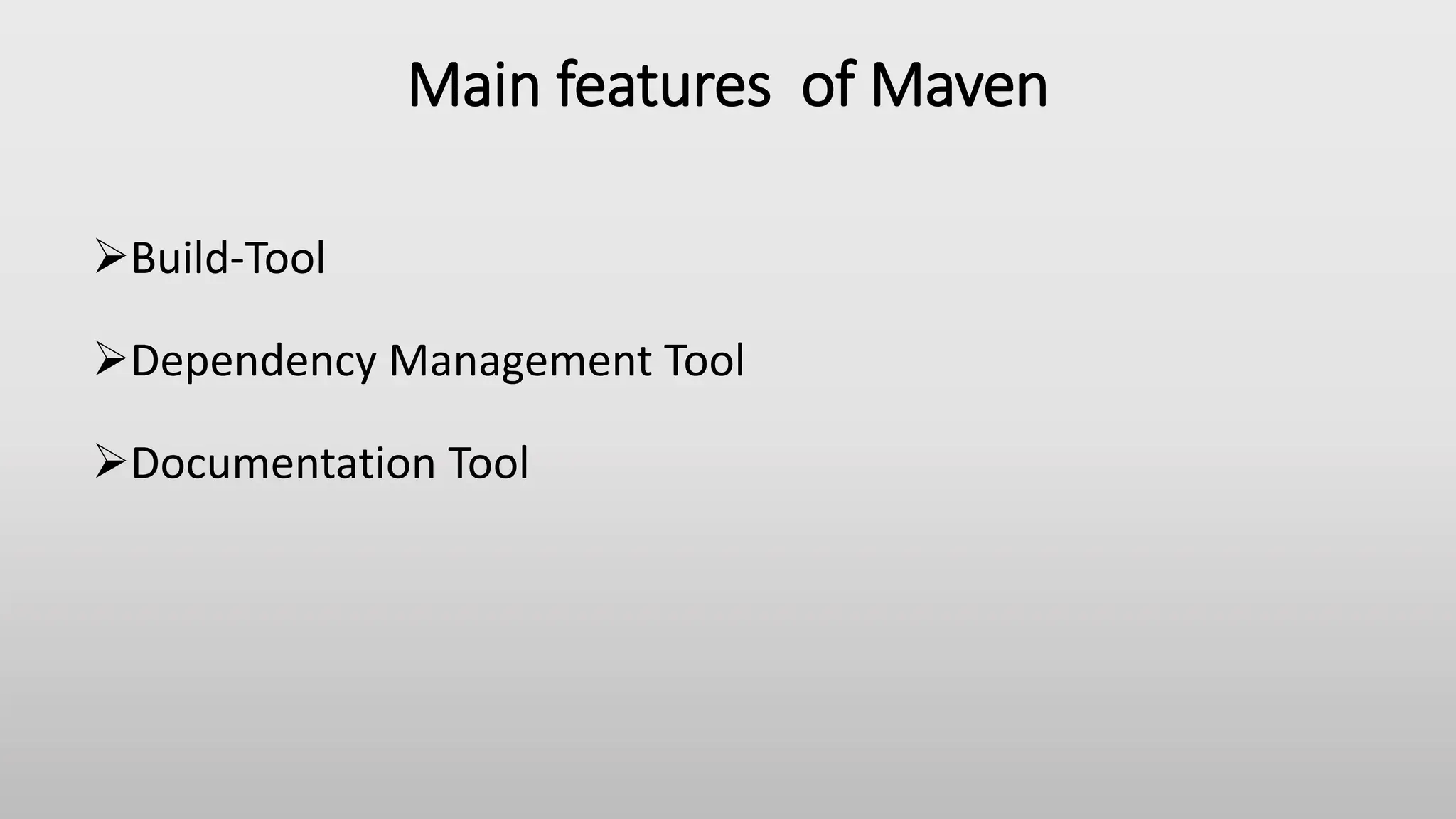 Main features of Maven

➢Build-Tool

➢Dependency Management Tool

➢Documentation Tool